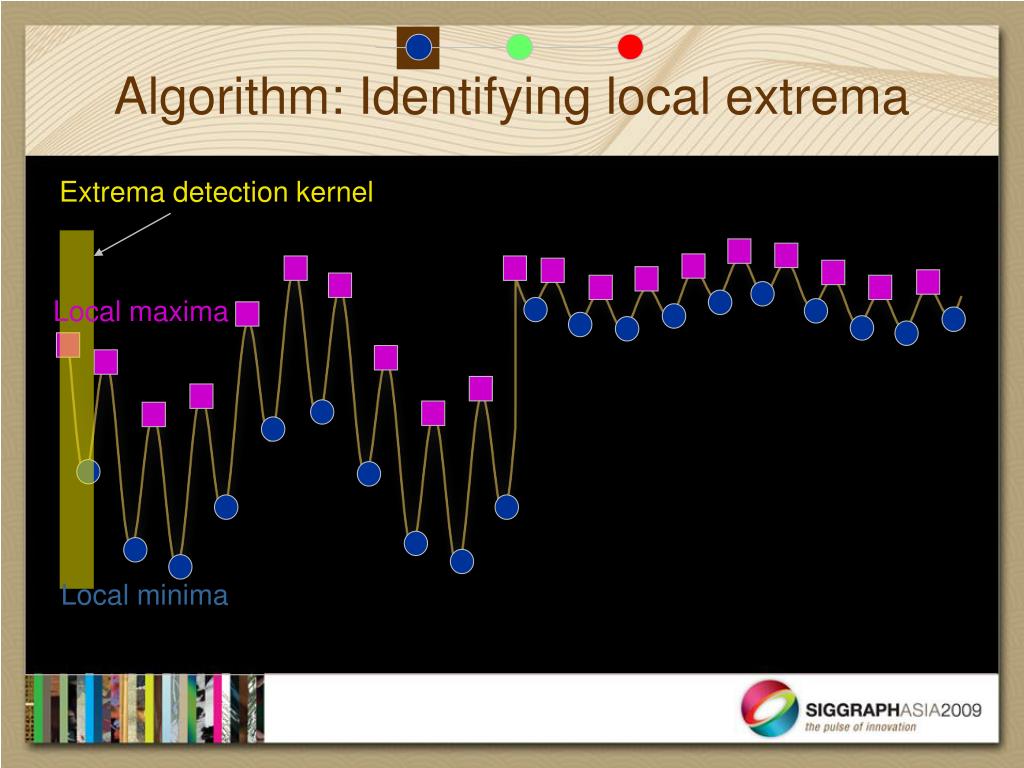 Algorithm: Identifying local extrema

Extrema detection kernel

Local maxima

Local minima

SIGGRAPHASIA2009
the pulse of innovation